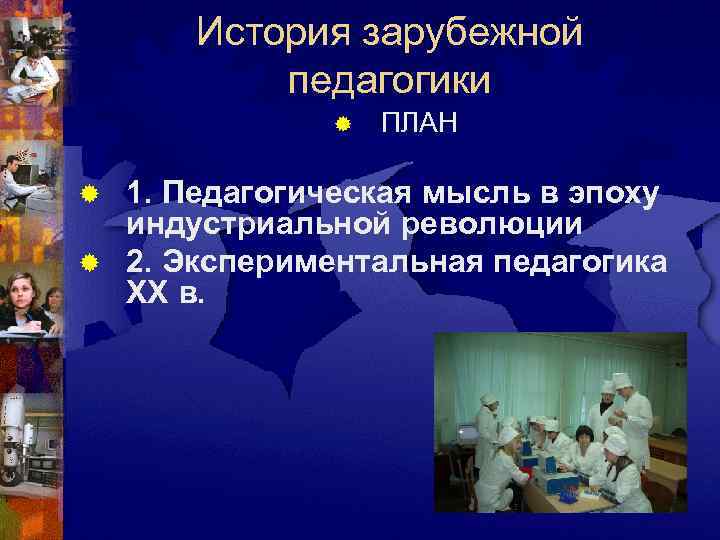 История зарубежной педагогики

ПЛАН

1. Педагогическая мысль в эпоху индустриальной революции

2. Экспериментальная педагогика XX в.